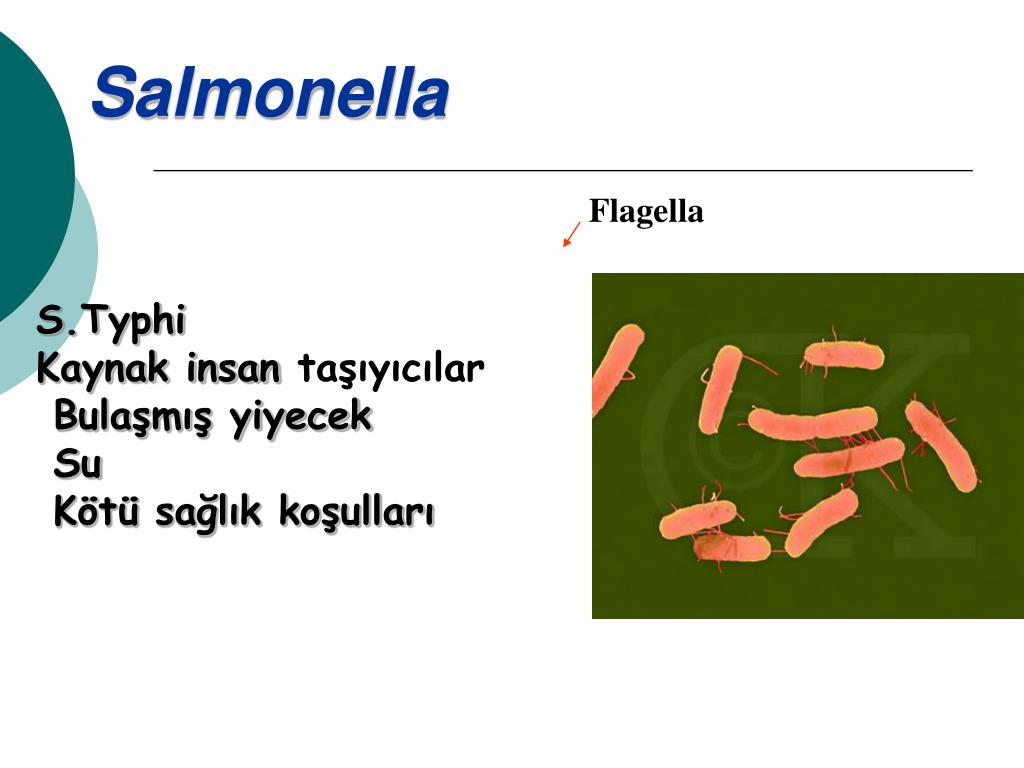 Salmonella

Flagella

S.Typhi
Kaynak insan taşıyıcılar
Bulaşmış yiyecek
Su
Kötü sağlık koşulları